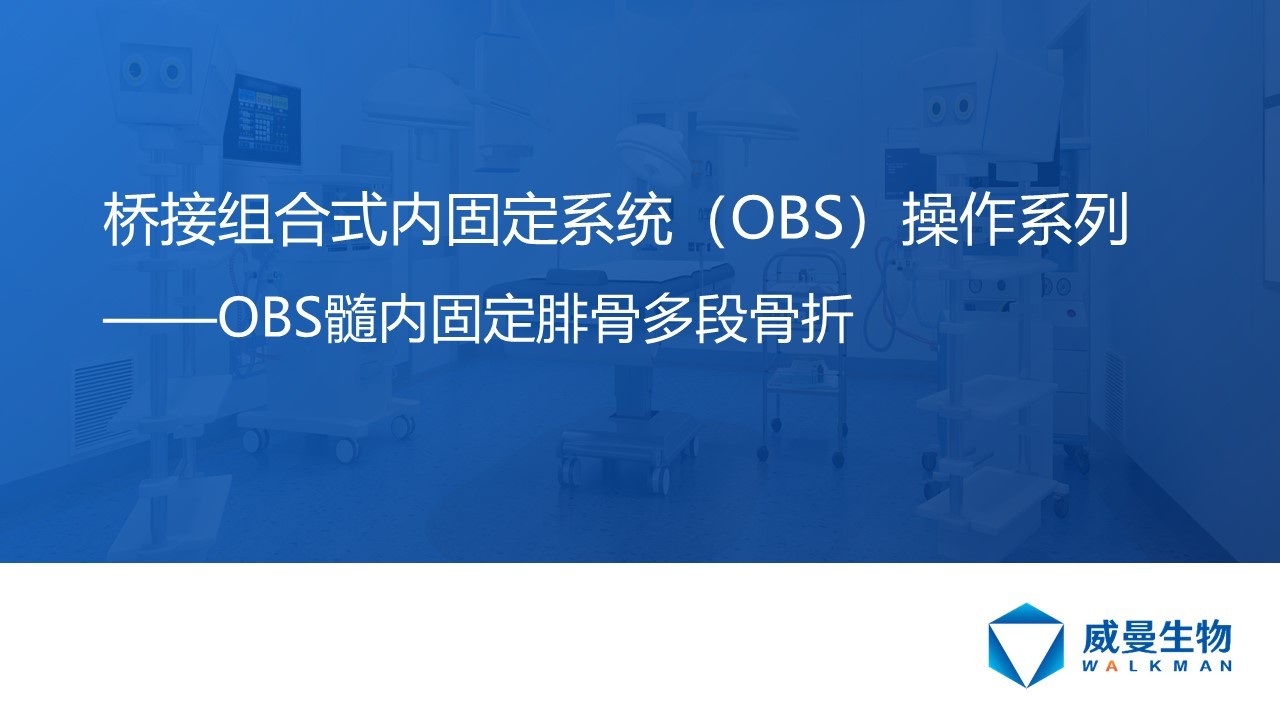 桥接组合式内固定系统（OBS）操作系列

——OBS髓内固定腓骨多段骨折

威曼生物
WALKMAN